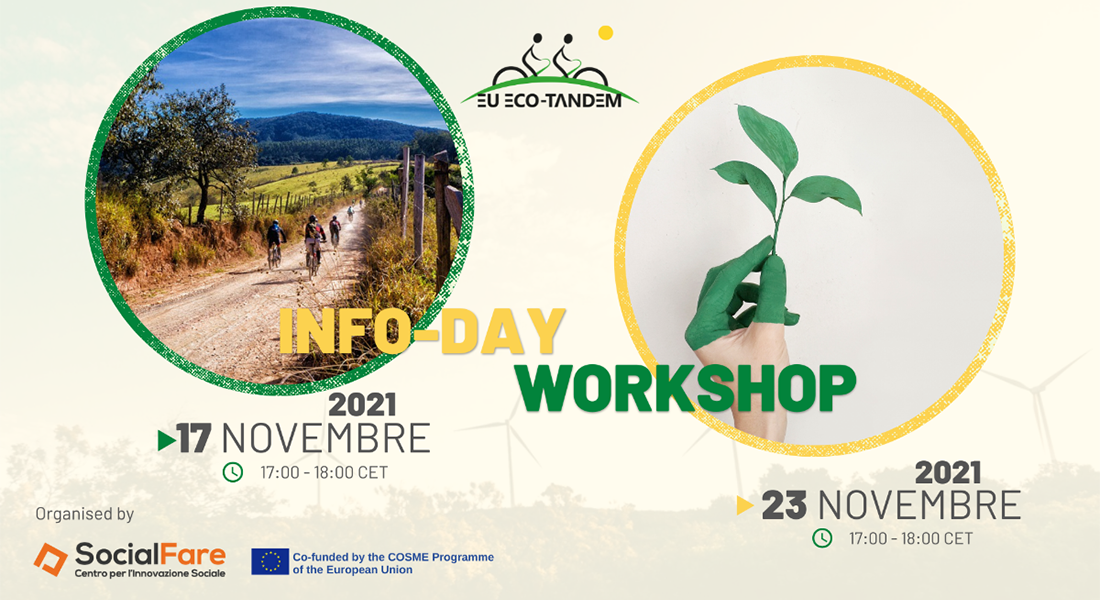 EU ECO-TANDEM

INFO-DAY
WORKSHOP

2021
17 NOVEMBRE
17:00 - 18:00 CET

2021
23 NOVEMBRE
17:00 - 18:00 CET

Organised by

SocialFare
Centro per l'Innovazione Sociale

Co-funded by the COSME Programme of the European Union